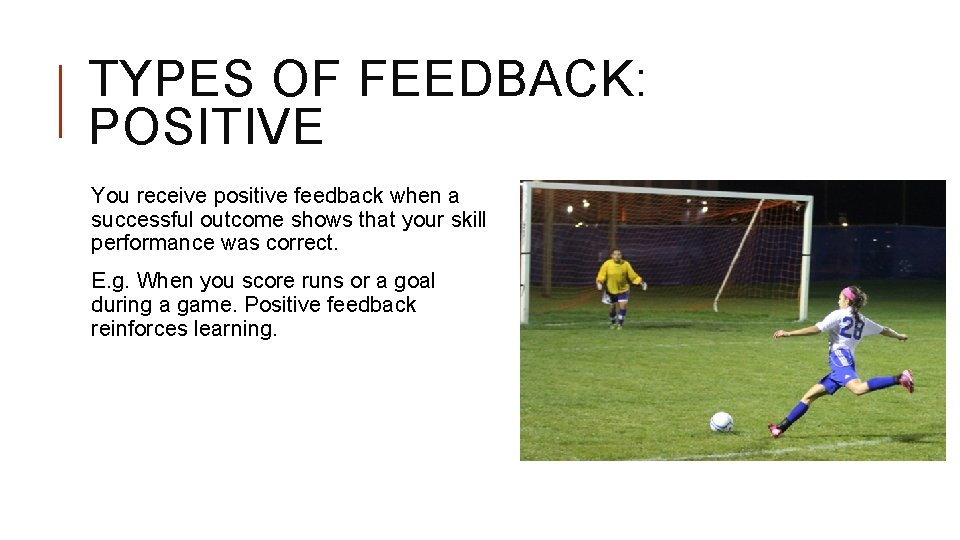 TYPES OF FEEDBACK: POSITIVE

You receive positive feedback when a successful outcome shows that your skill performance was correct.

E.g. When you score runs or a goal during a game. Positive feedback reinforces learning.

28